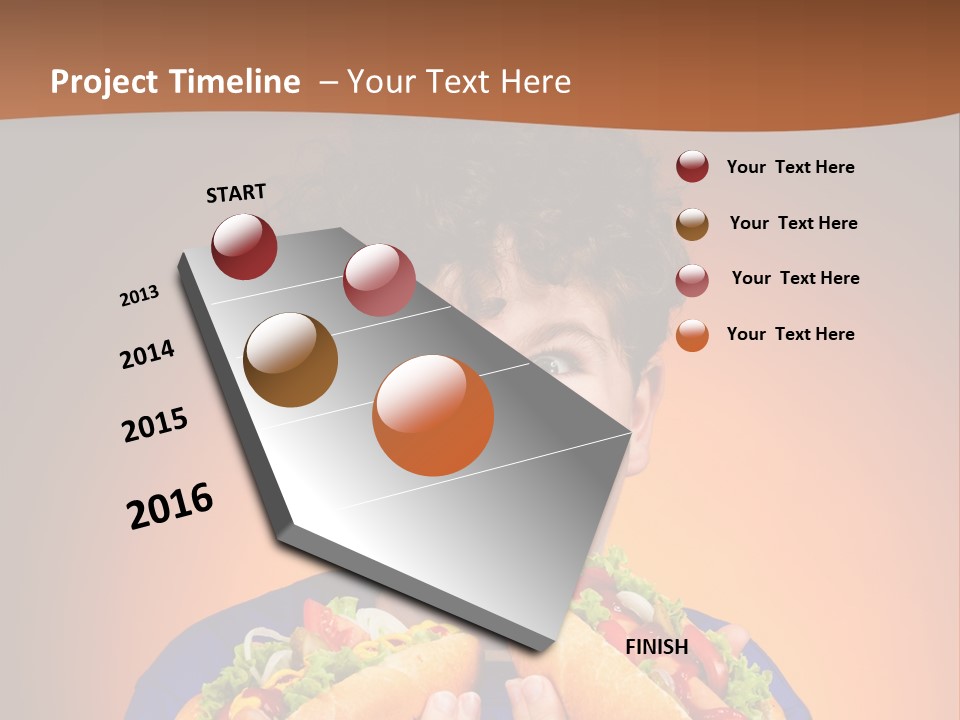 Project Timeline – Your Text Here

START

2013

2014

2015

2016

FINISH

Your Text Here

Your Text Here

Your Text Here

Your Text Here